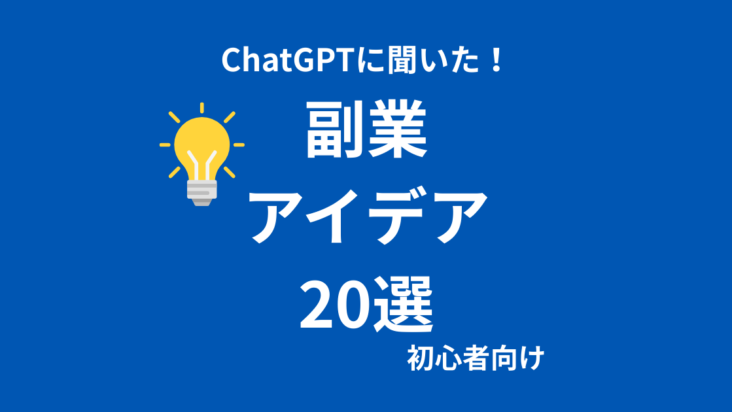 ChatGPTに聞いた！

副業
アイデア
20選

初心者向け